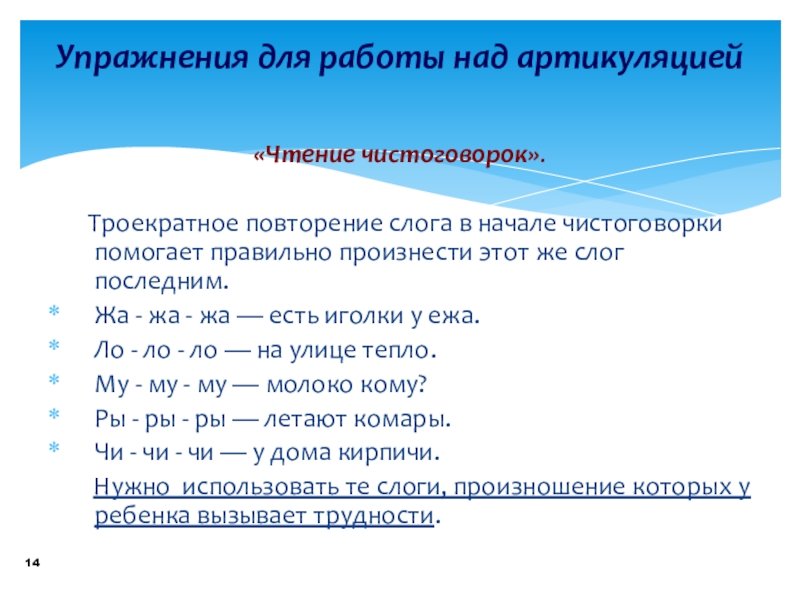 Упражнения для работы над артикуляцией

«Чтение чистоговорок».

Троекратное повторение слога в начале чистоговорки помогает правильно произнести этот же слог последним.

Жа - жа - жа — есть иголки у ежа.

Ло - ло - ло — на улице тепло.

Му - му - му — молоко кому?

Ры - ры - ры — летают комары.

Чи - чи - чи — у дома кирпичи.

Нужно использовать те слоги, произношение которых у ребенка вызывает трудности.

14